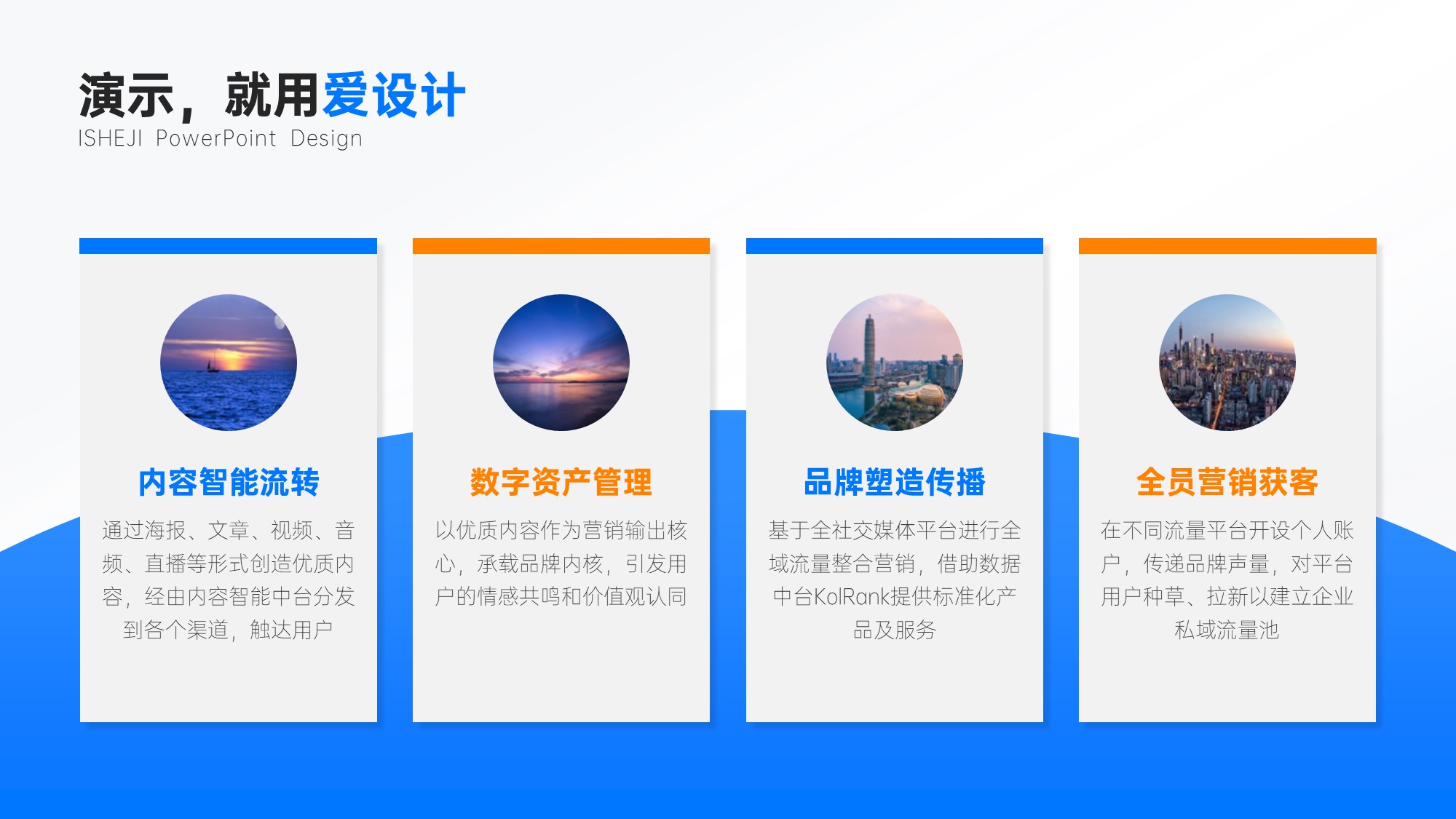 演示，就用爱设计
ISHEJI PowerPoint Design

内容智能流转

通过海报、文章、视频、音频、直播等形式创造优质内容，经由内容智能中台分发到各个渠道，触达用户

数字资产管理

以优质内容作为营销输出核心，承载品牌内核，引发用户的情感共鸣和价值观认同

品牌塑造传播

基于全社交媒体平台进行全域流量整合营销，借助数据中台KolRank提供标准化产品及服务

全员营销获客

在不同流量平台开设个人账户，传递品牌声量，对平台用户种草、拉新以建立企业私域流量池